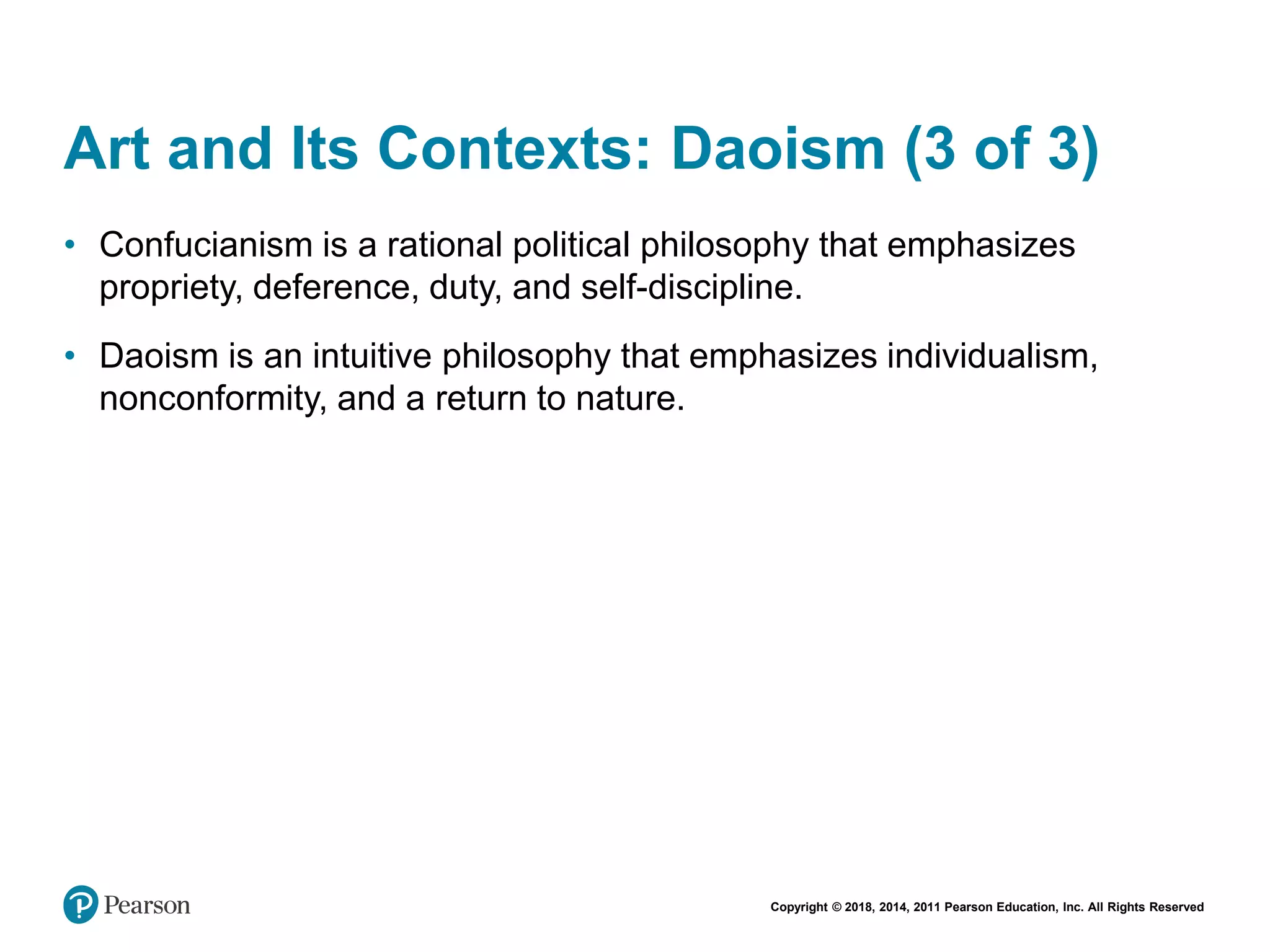 Art and Its Contexts: Daoism (3 of 3)

• Confucianism is a rational political philosophy that emphasizes propriety, deference, duty, and self-discipline.

• Daoism is an intuitive philosophy that emphasizes individualism, nonconformity, and a return to nature.

Pearson

Copyright © 2018, 2014, 2011 Pearson Education, Inc. All Rights Reserved